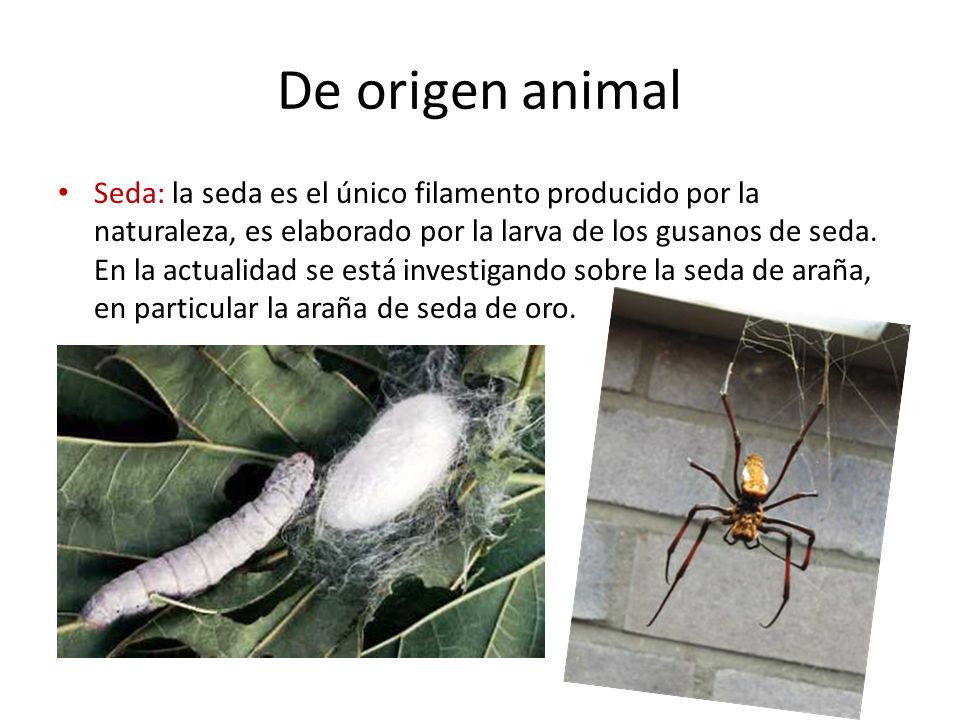 De origen animal

• Seda: la seda es el único filamento producido por la naturaleza, es elaborado por la larva de los gusanos de seda. En la actualidad se está investigando sobre la seda de araña, en particular la araña de seda de oro.